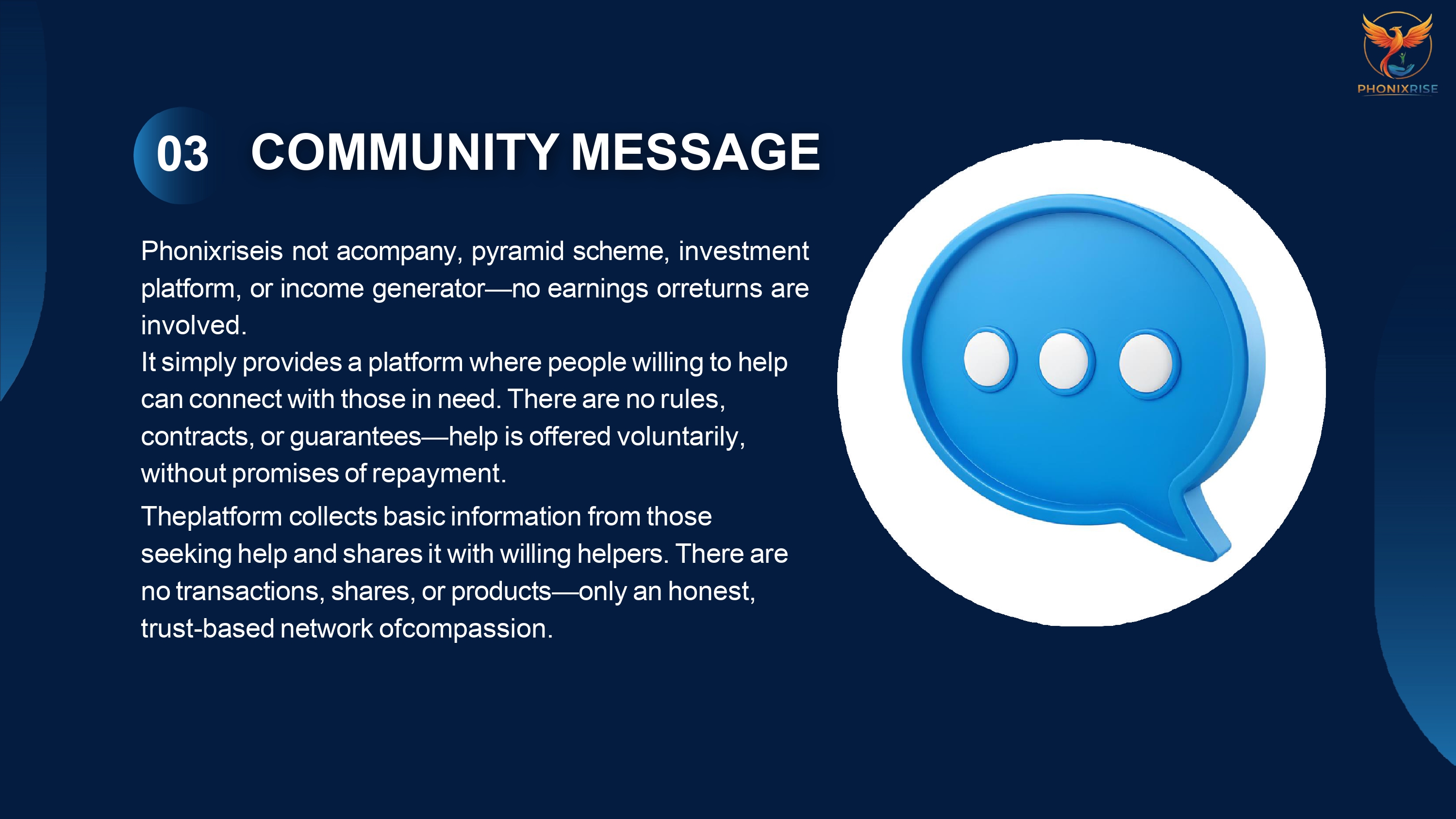 PHONIXRISE

03 COMMUNITY MESSAGE

Phonixriseis not acompany, pyramid scheme, investment platform, or income generator—no earnings orreturns are involved.
It simply provides a platform where people willing to help can connect with those in need. There are no rules, contracts, or guarantees—help is offered voluntarily, without promises of repayment.

Theplatform collects basic information from those seeking help and shares it with willing helpers. There are no transactions, shares, or products—only an honest, trust-based network ofcompassion.